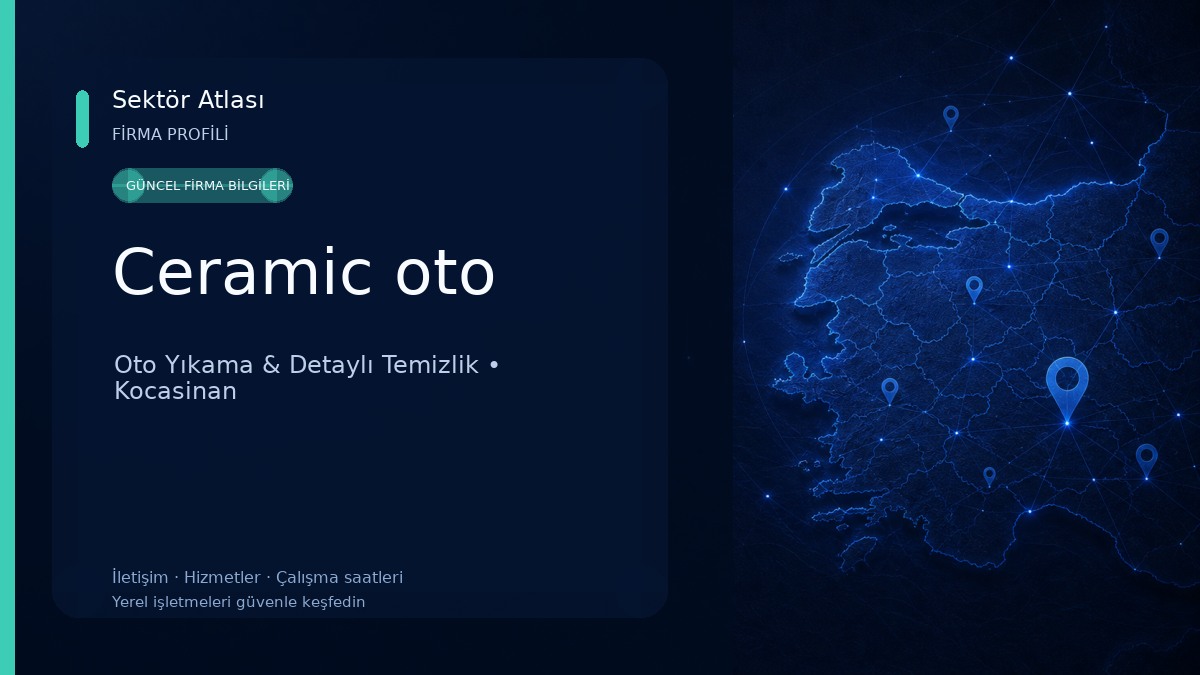 Sektör Atlası
FİRMA PROFİLİ

GÜNCEL FİRMA BİLGİLERİ

Ceramic oto

Oto Yıkama & Detaylı Temizlik • Kocasinan

İletişim · Hizmetler · Çalışma saatleri
Yerel işletmeleri güvenle keşfedin